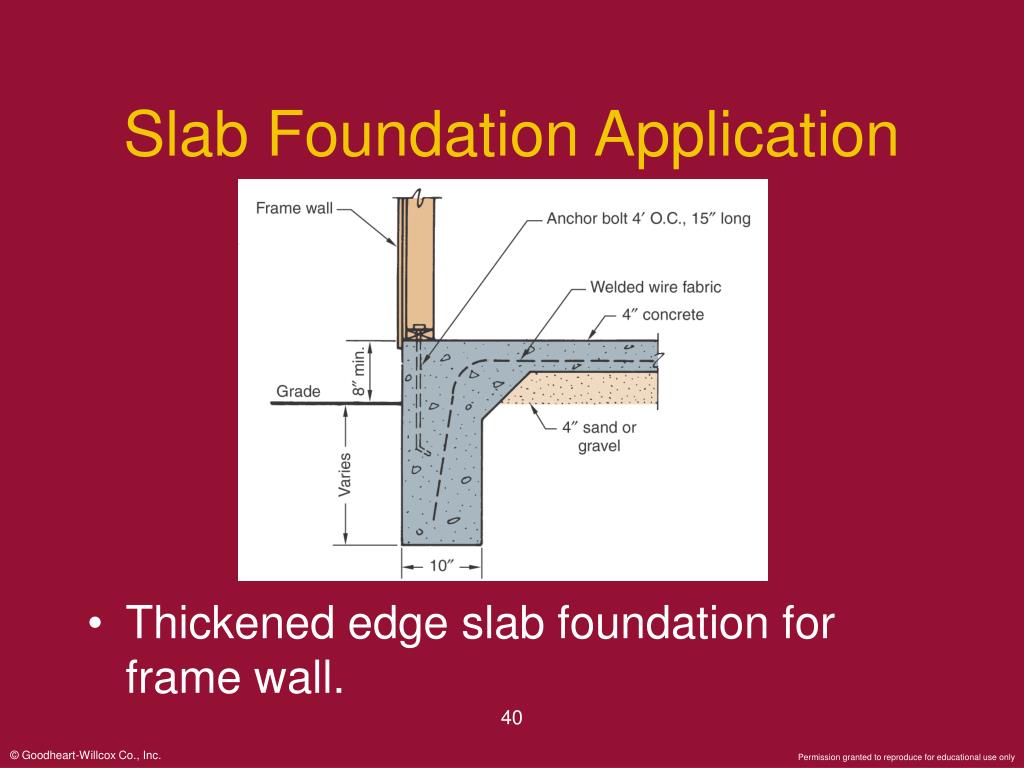 Slab Foundation Application

Frame wall

Anchor bolt 4′ O.C., 15″ long

Welded wire fabric

4″ concrete

8″ min.

Grade

Varies

4″ sand or gravel

10″

• Thickened edge slab foundation for frame wall.

40

© Goodheart-Willcox Co., Inc.

Permission granted to reproduce for educational use only